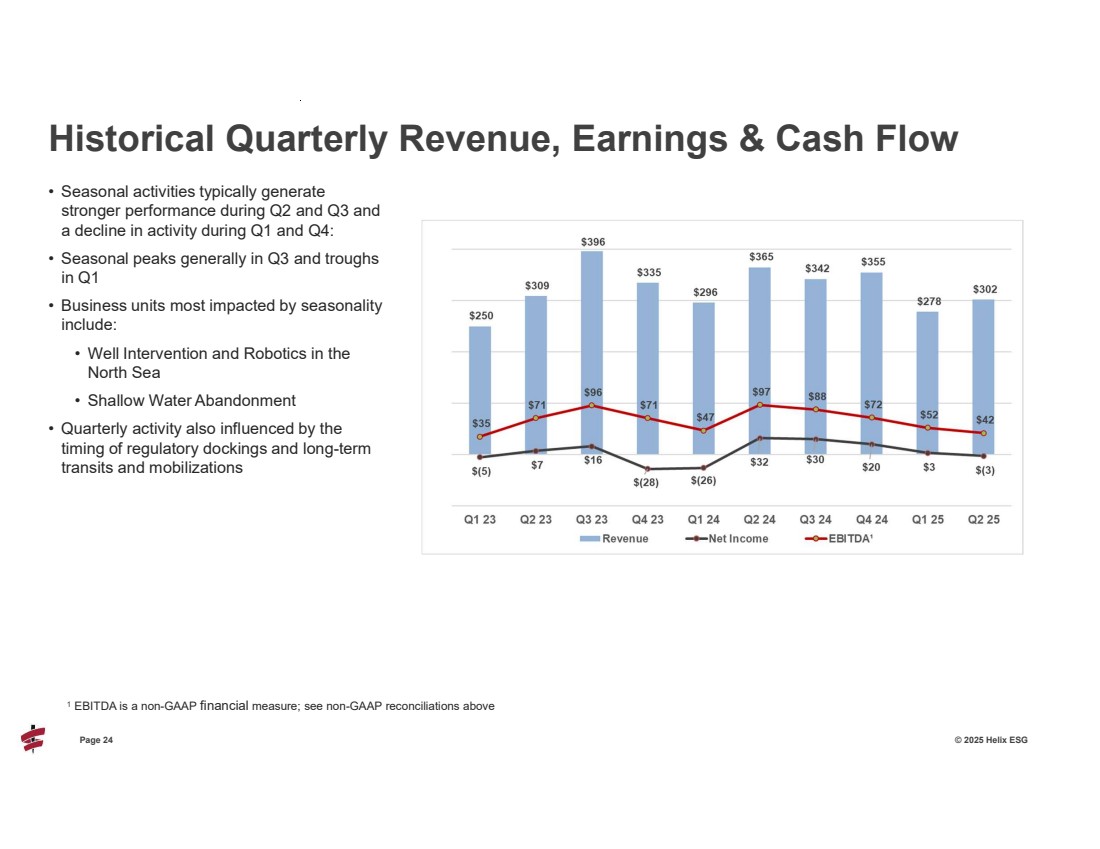 Historical Quarterly Revenue, Earnings & Cash Flow

• Seasonal activities typically generate stronger performance during Q2 and Q3 and a decline in activity during Q1 and Q4:

• Seasonal peaks generally in Q3 and troughs in Q1

• Business units most impacted by seasonality include:

• Well Intervention and Robotics in the North Sea

• Shallow Water Abandonment

• Quarterly activity also influenced by the timing of regulatory dockings and long-term transits and mobilizations

$250 $309 $396 $335 $296 $365 $342 $355 $278 $302

$35 $71 $96 $71 $47 $97 $88 $72 $52 $42

$(5) $7 $16 $(28) $(26) $32 $30 $20 $3 $(3)

Q1 23 Q2 23 Q3 23 Q4 23 Q1 24 Q2 24 Q3 24 Q4 24 Q1 25 Q2 25

Revenue Net Income EBITDA¹

¹ EBITDA is a non-GAAP financial measure; see non-GAAP reconciliations above

Page 24

© 2025 Helix ESG